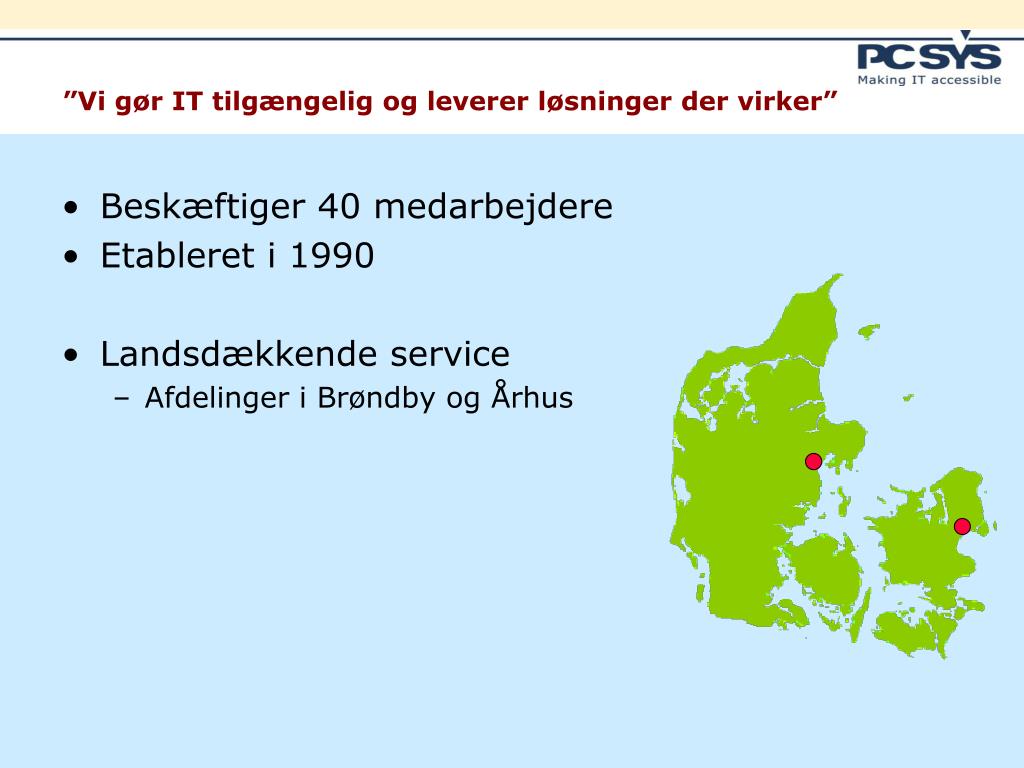 PCSYS
Making IT accessible

”Vi gør IT tilgængelig og leverer løsninger der virker”

• Beskæftiger 40 medarbejdere
• Etableret i 1990

• Landsdækkende service
– Afdelinger i Brøndby og Århus